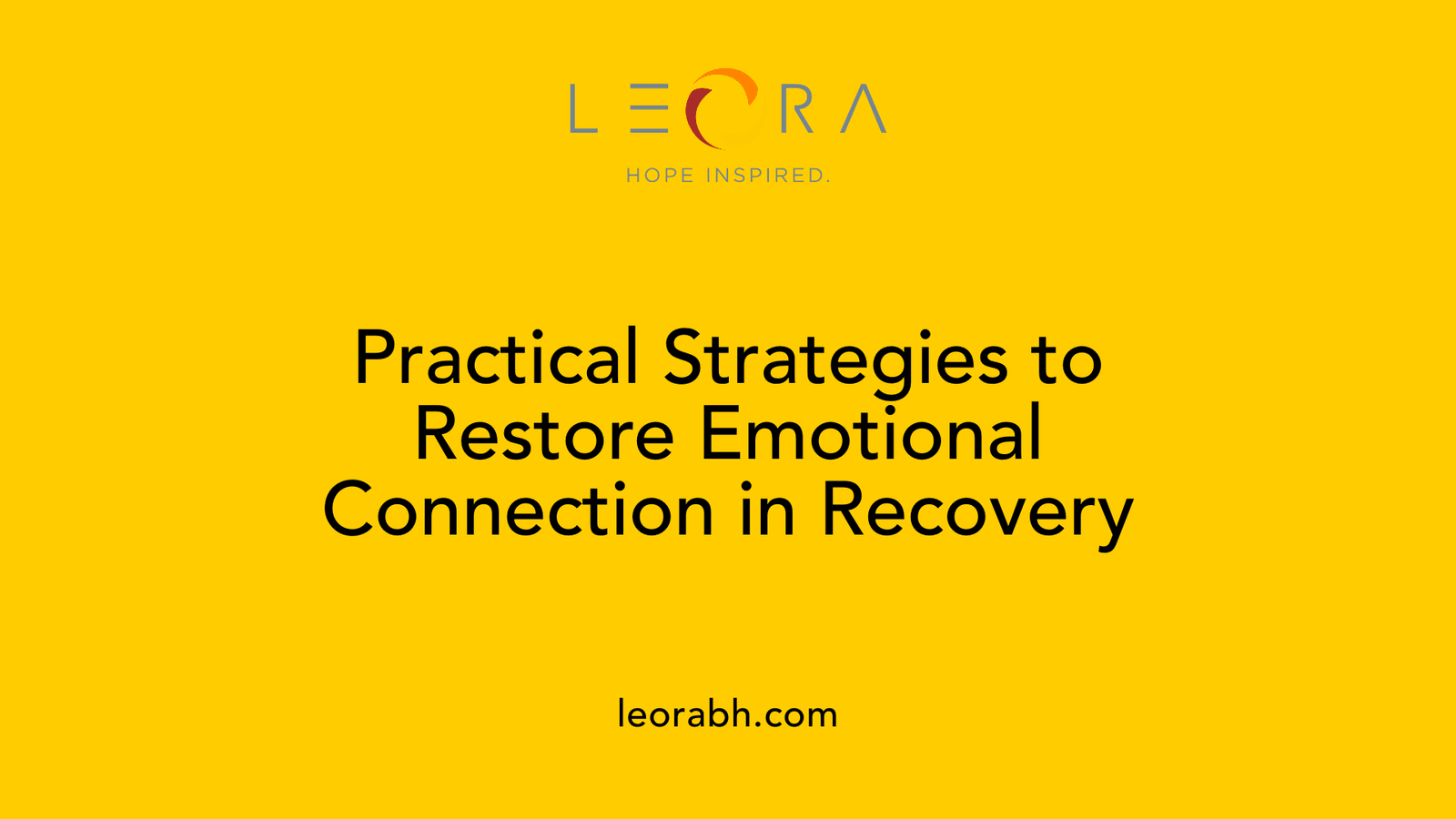 LEORA
HOPE INSPIRED.

Practical Strategies to Restore Emotional Connection in Recovery

leorabh.com